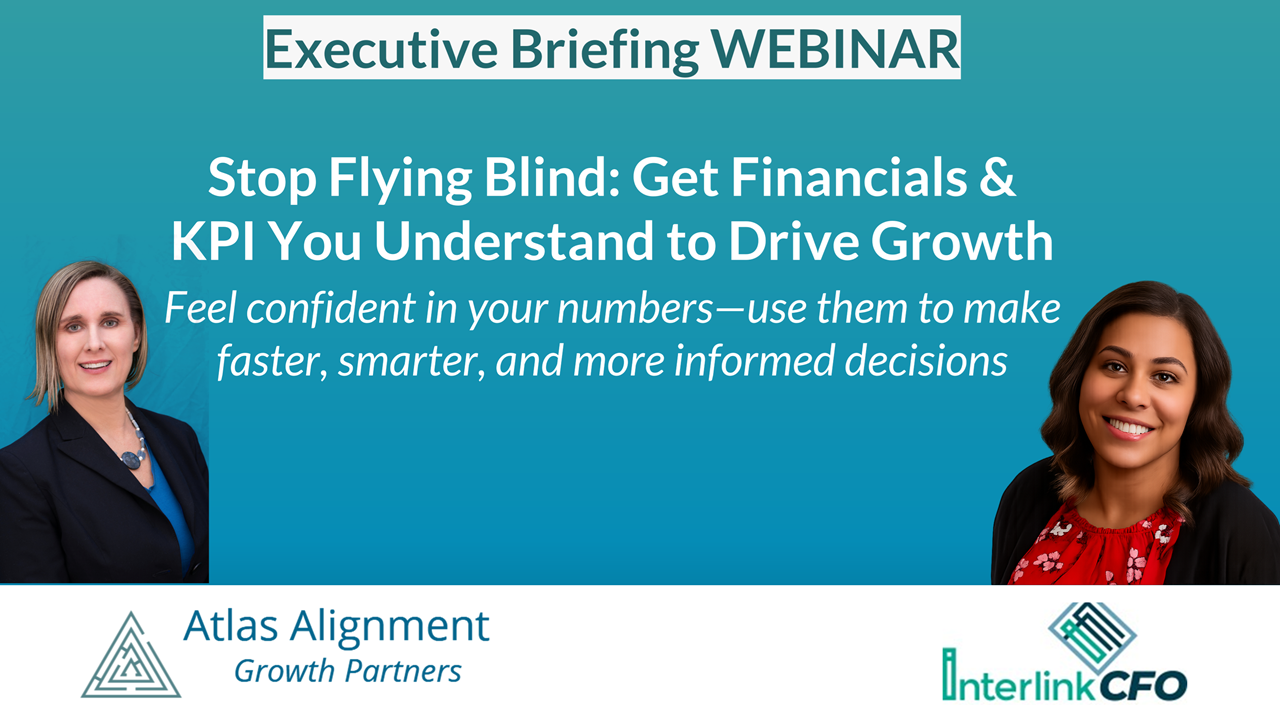 Executive Briefing WEBINAR

Stop Flying Blind: Get Financials & KPI You Understand to Drive Growth

Feel confident in your numbers—use them to make faster, smarter, and more informed decisions

Atlas Alignment
Growth Partners

InterlinkCFO